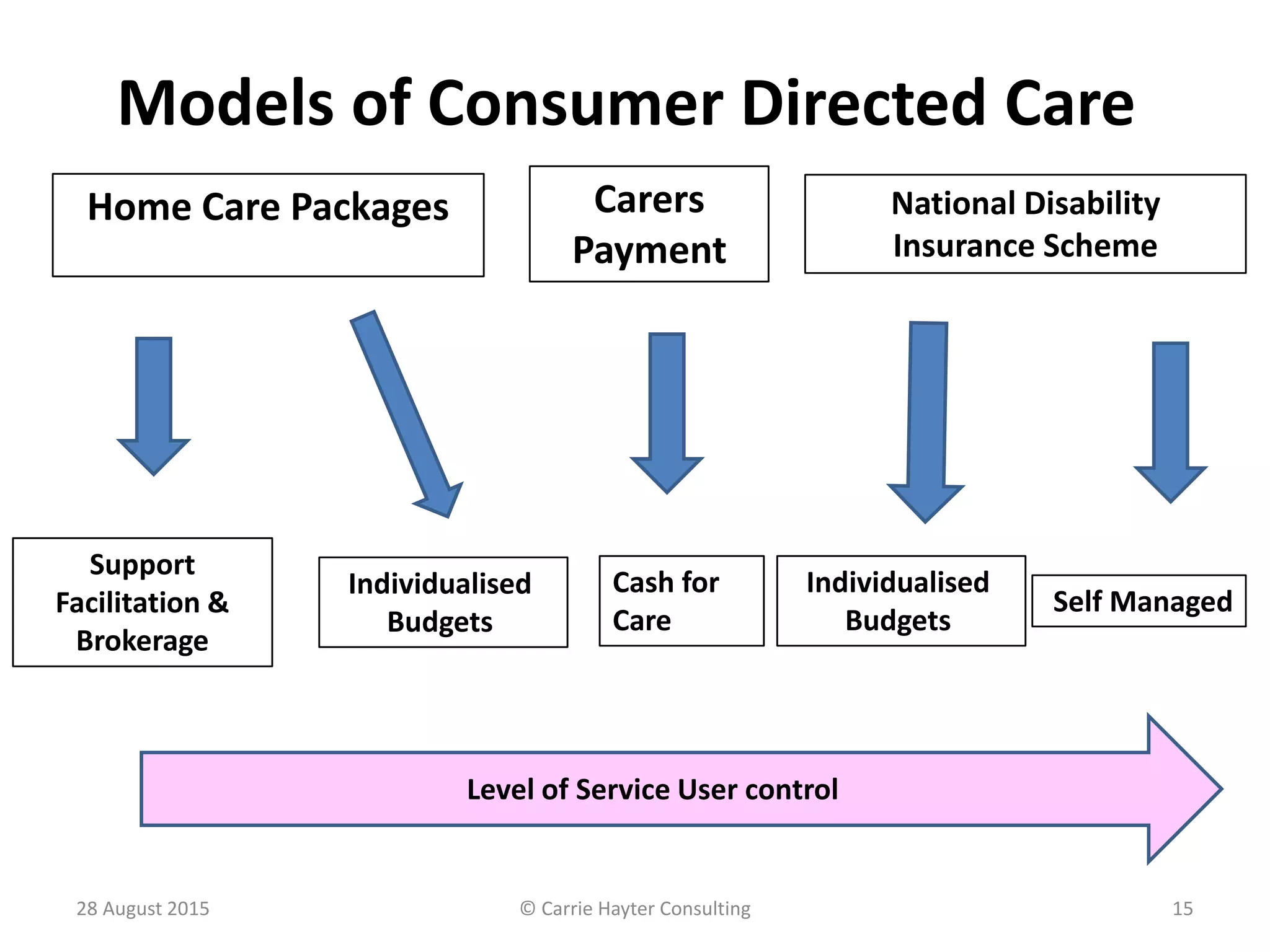 Models of Consumer Directed Care

Home Care Packages

Carers Payment

National Disability Insurance Scheme

Support Facilitation & Brokerage

Individualised Budgets

Cash for Care

Individualised Budgets

Self Managed

Level of Service User control

28 August 2015

© Carrie Hayter Consulting

15